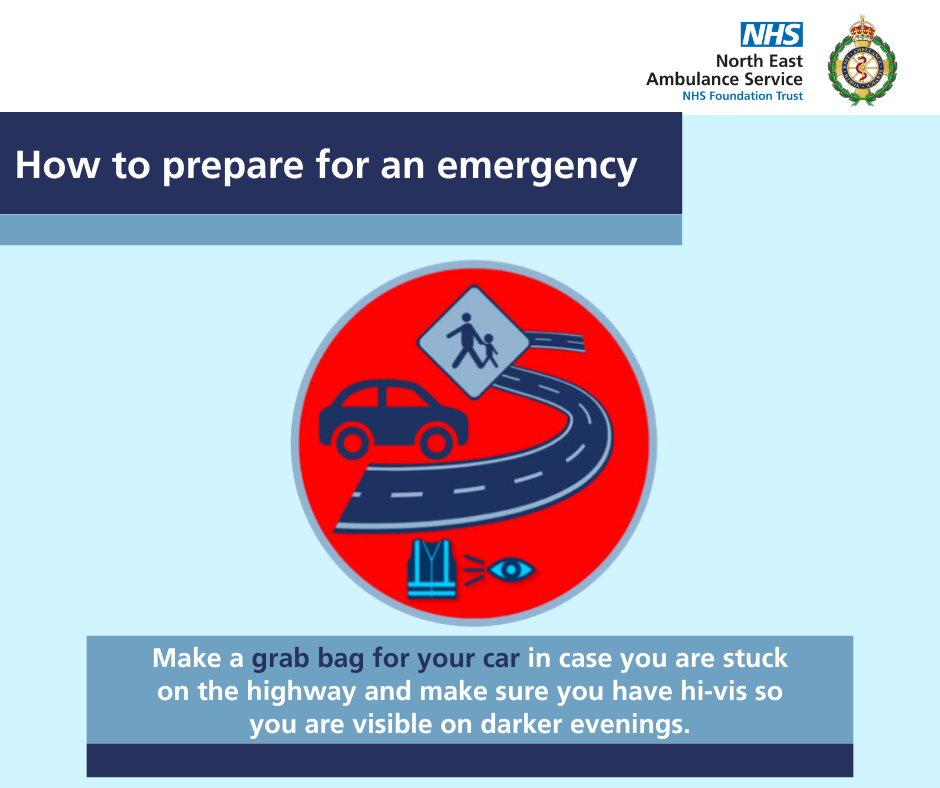 NHS
North East
Ambulance Service
NHS Foundation Trust

How to prepare for an emergency

Make a grab bag for your car in case you are stuck on the highway and make sure you have hi-vis so you are visible on darker evenings.